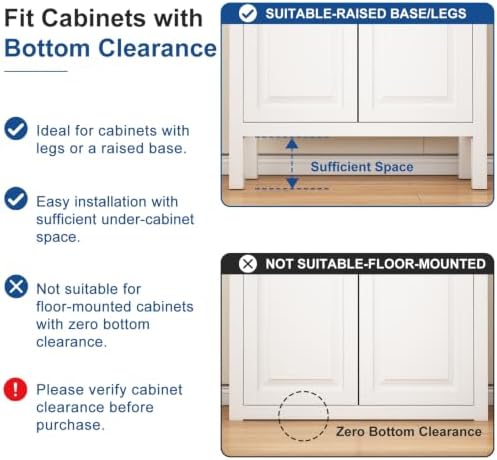 Fit Cabinets with Bottom Clearance

Ideal for cabinets with legs or a raised base.

Easy installation with sufficient under-cabinet space.

Not suitable for floor-mounted cabinets with zero bottom clearance.

Please verify cabinet clearance before purchase.

SUITABLE-RAISED BASE/LEGS

Sufficient Space

NOT SUITABLE-FLOOR-MOUNTED

Zero Bottom Clearance